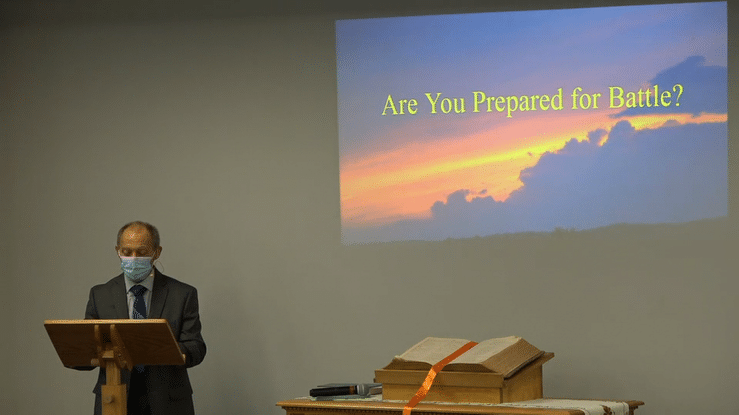 Are You Prepared for Battle?